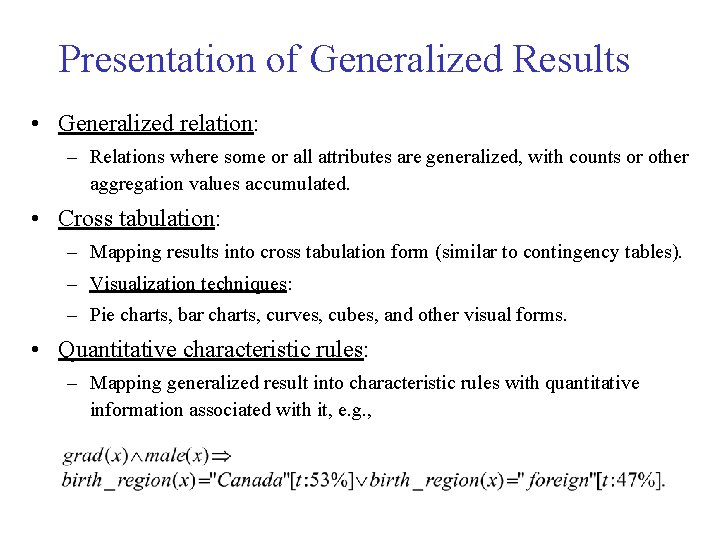 Presentation of Generalized Results

• Generalized relation:

– Relations where some or all attributes are generalized, with counts or other aggregation values accumulated.

• Cross tabulation:

– Mapping results into cross tabulation form (similar to contingency tables).

– Visualization techniques:

– Pie charts, bar charts, curves, cubes, and other visual forms.

• Quantitative characteristic rules:

– Mapping generalized result into characteristic rules with quantitative information associated with it, e.g.,

$grad(x) \wedge male(x) \Rightarrow$
$birth\_region(x) = "Canada"[t:53\%] \vee birth\_region(x) = "foreign"[t:47\%].$